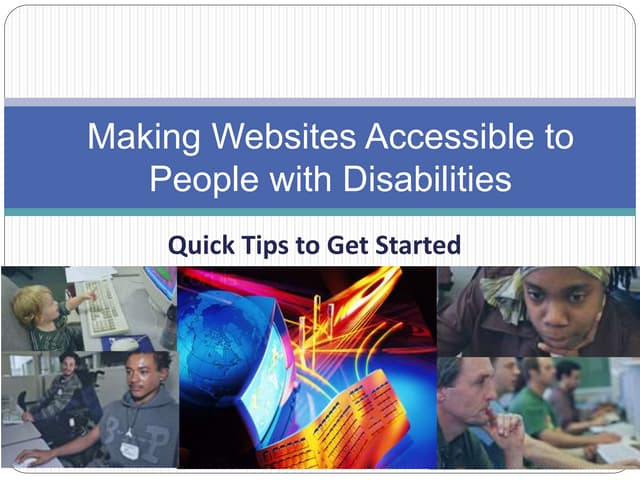 Making Websites Accessible to People with Disabilities

Quick Tips to Get Started